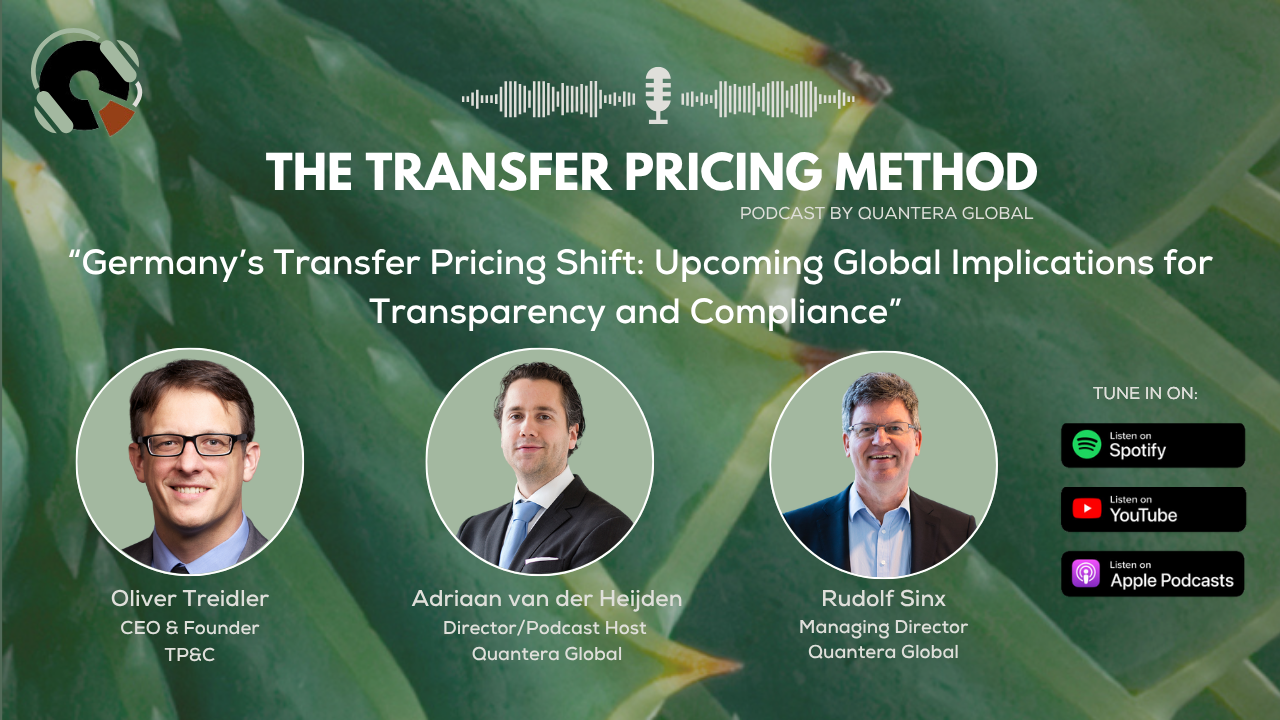 THE TRANSFER PRICING METHOD
PODCAST BY QUANTERA GLOBAL

“Germany’s Transfer Pricing Shift: Upcoming Global Implications for Transparency and Compliance”

Oliver Treidler
CEO & Founder
TP&C

Adriaan van der Heijden
Director/Podcast Host
Quantera Global

Rudolf Sinx
Managing Director
Quantera Global

TUNE IN ON:

Listen on
Spotify

Listen on
YouTube

Listen on
Apple Podcasts